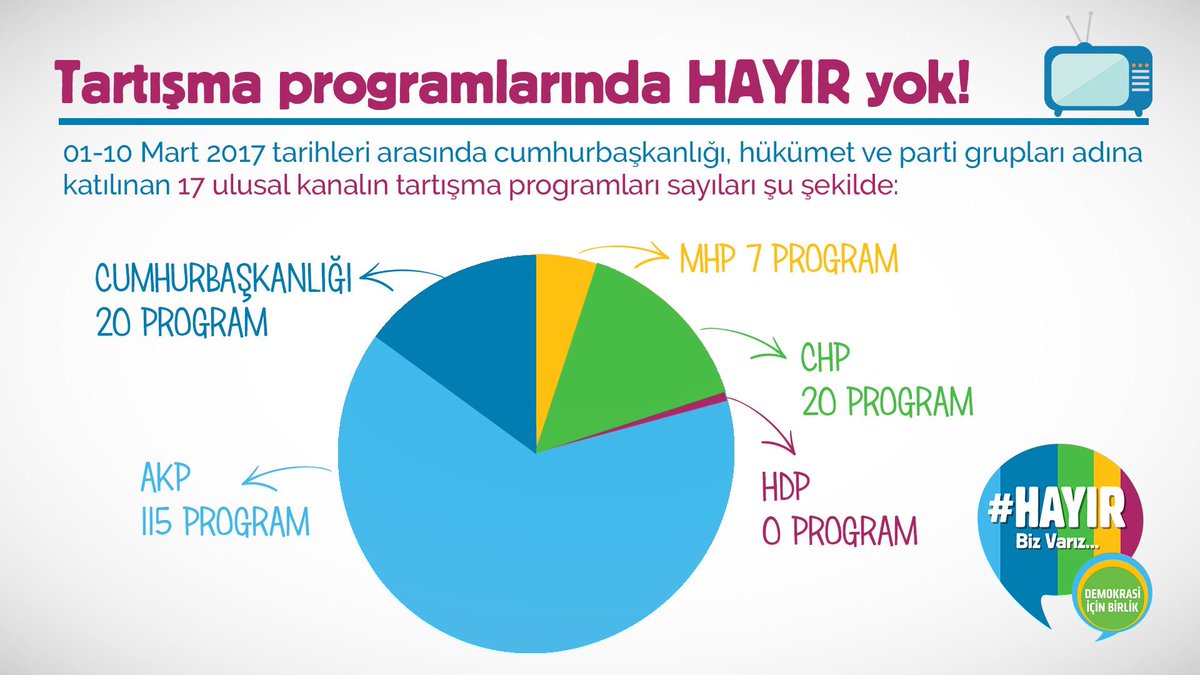 Tartışma programlarında HAYIR yok!

01-10 Mart 2017 tarihleri arasında cumhurbaşkanlığı, hükümet ve parti grupları adına katılınan 17 ulusal kanalın tartışma programları sayıları şu şekilde:

CUMHURBAŞKANLIĞI 20 PROGRAM

MHP 7 PROGRAM

CHP 20 PROGRAM

HDP 0 PROGRAM

AKP 115 PROGRAM

#HAYIR Biz Varız...

DEMOKRASİ İÇİN BİRLİK